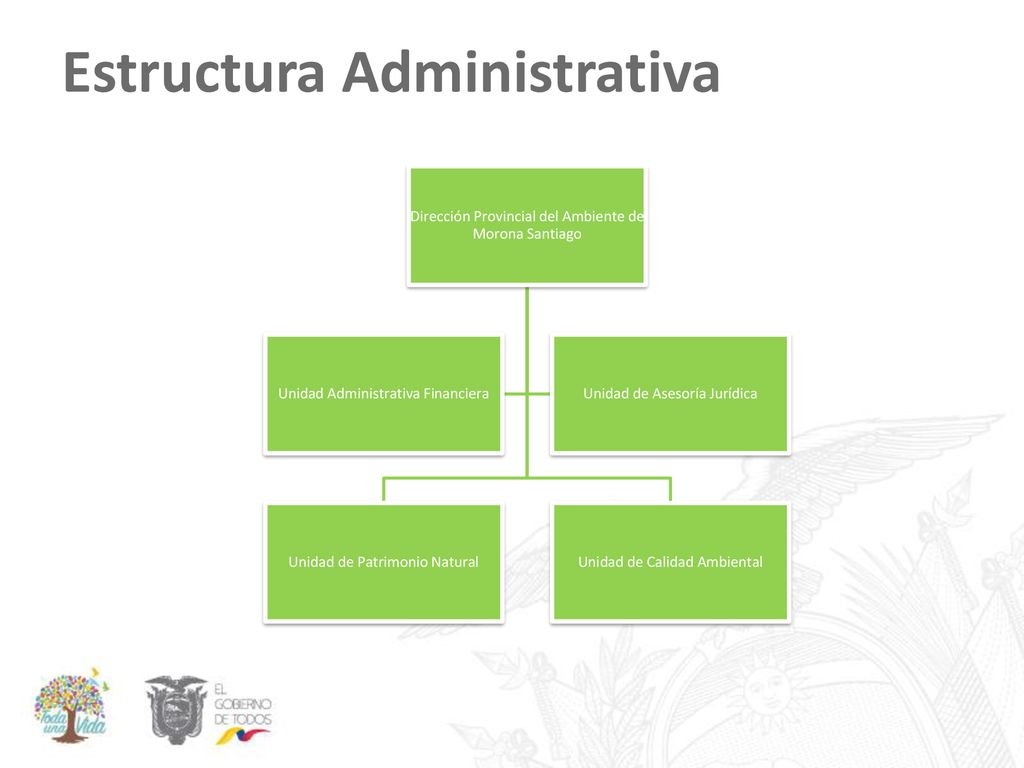 Estructura Administrativa

Dirección Provincial del Ambiente de Morona Santiago

Unidad Administrativa Financiera

Unidad de Asesoría Jurídica

Unidad de Patrimonio Natural

Unidad de Calidad Ambiental

Toda una Vida

EL GOBIERNO DE TODOS